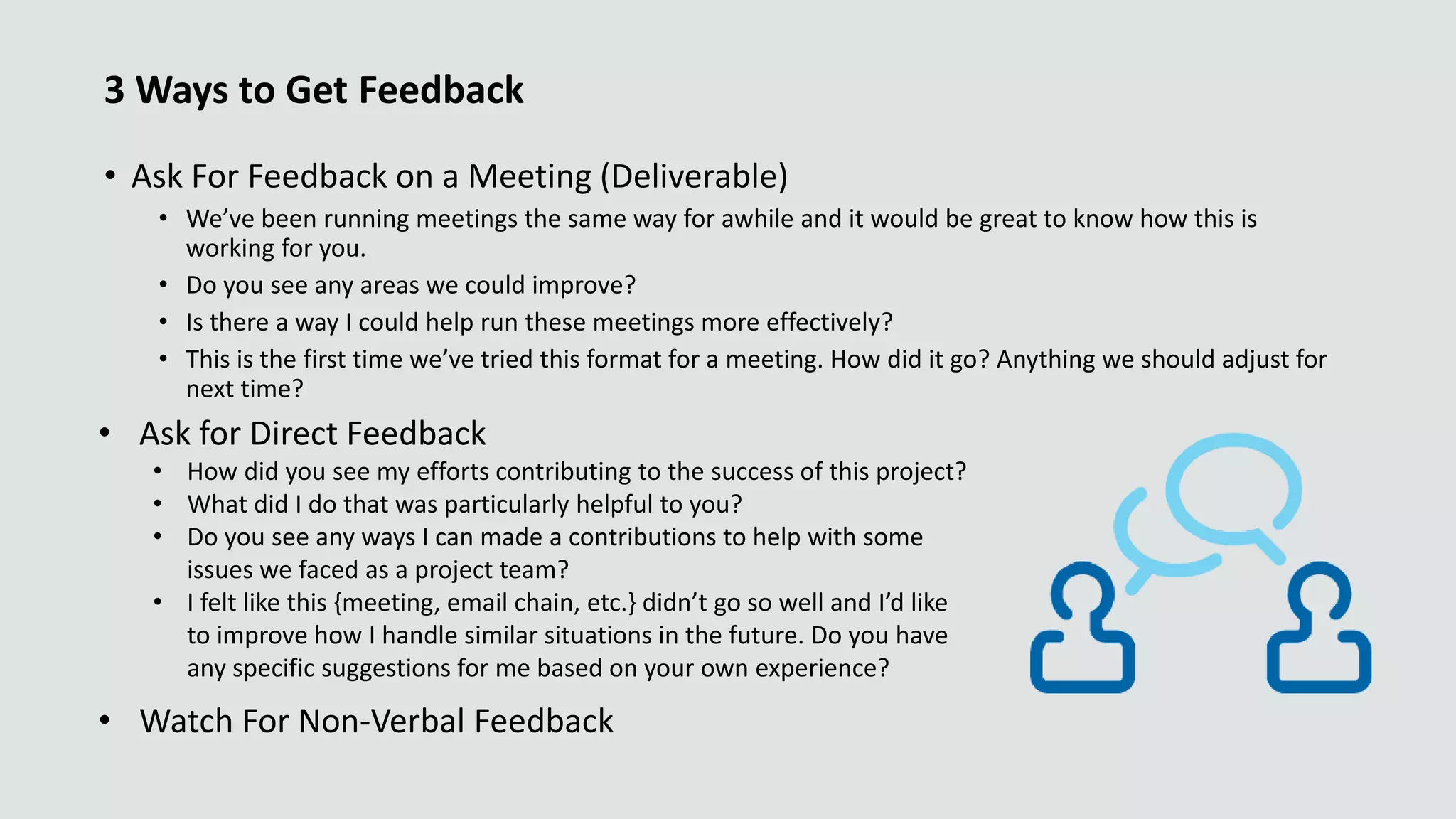 3 Ways to Get Feedback

• Ask For Feedback on a Meeting (Deliverable)
  • We’ve been running meetings the same way for awhile and it would be great to know how this is working for you.
  • Do you see any areas we could improve?
  • Is there a way I could help run these meetings more effectively?
  • This is the first time we’ve tried this format for a meeting. How did it go? Anything we should adjust for next time?

• Ask for Direct Feedback
  • How did you see my efforts contributing to the success of this project?
  • What did I do that was particularly helpful to you?
  • Do you see any ways I can made a contributions to help with some issues we faced as a project team?
  • I felt like this {meeting, email chain, etc.} didn’t go so well and I’d like to improve how I handle similar situations in the future. Do you have any specific suggestions for me based on your own experience?

• Watch For Non-Verbal Feedback